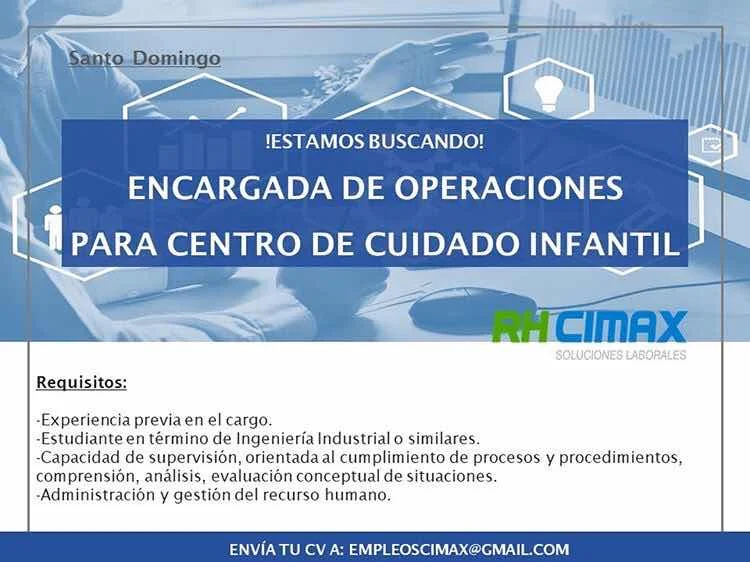 Santo Domingo

!ESTAMOS BUSCANDO!

ENCARGADA DE OPERACIONES

PARA CENTRO DE CUIDADO INFANTIL

RH CIMAX
SOLUCIONES LABORALES

Requisitos:

-Experiencia previa en el cargo.
-Estudiante en término de Ingeniería Industrial o similares.
-Capacidad de supervisión, orientada al cumplimiento de procesos y procedimientos, comprensión, análisis, evaluación conceptual de situaciones.
-Administración y gestión del recurso humano.

ENVÍA TU CV A: EMPLEOSCIMAX@GMAIL.COM